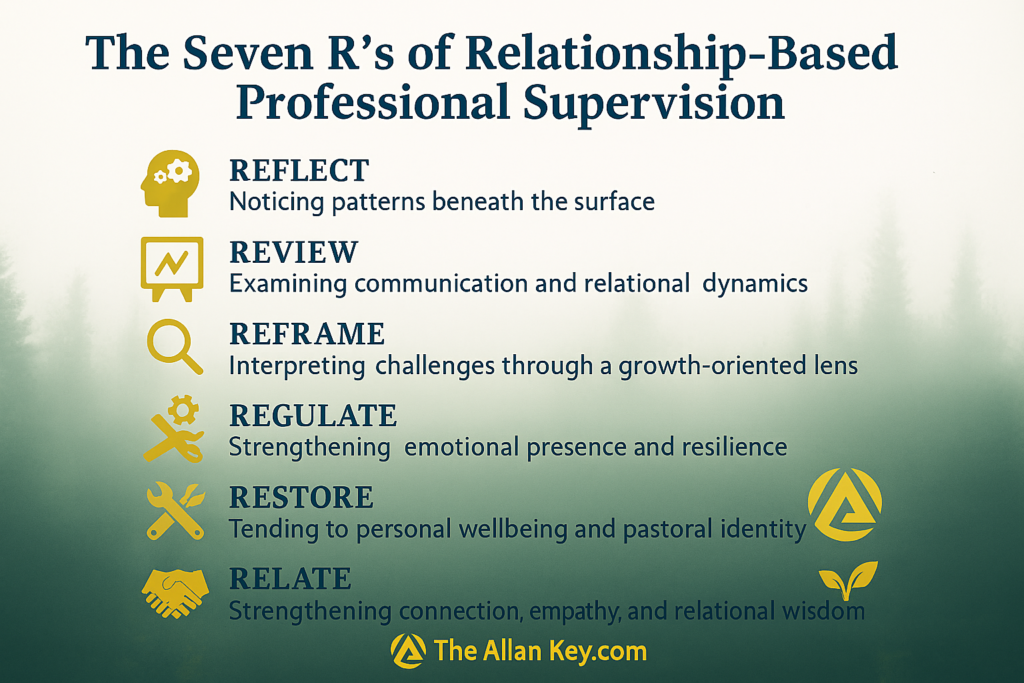 The Seven R's of Relationship-Based Professional Supervision

REFLECT
Noticing patterns beneath the surface

REVIEW
Examining communication and relational dynamics

REFRAME
Interpreting challenges through a growth-oriented lens

REGULATE
Strengthening emotional presence and resilience

RESTORE
Tending to personal wellbeing and pastoral identity

RELATE
Strengthening connection, empathy, and relational wisdom

The Allan Key.com